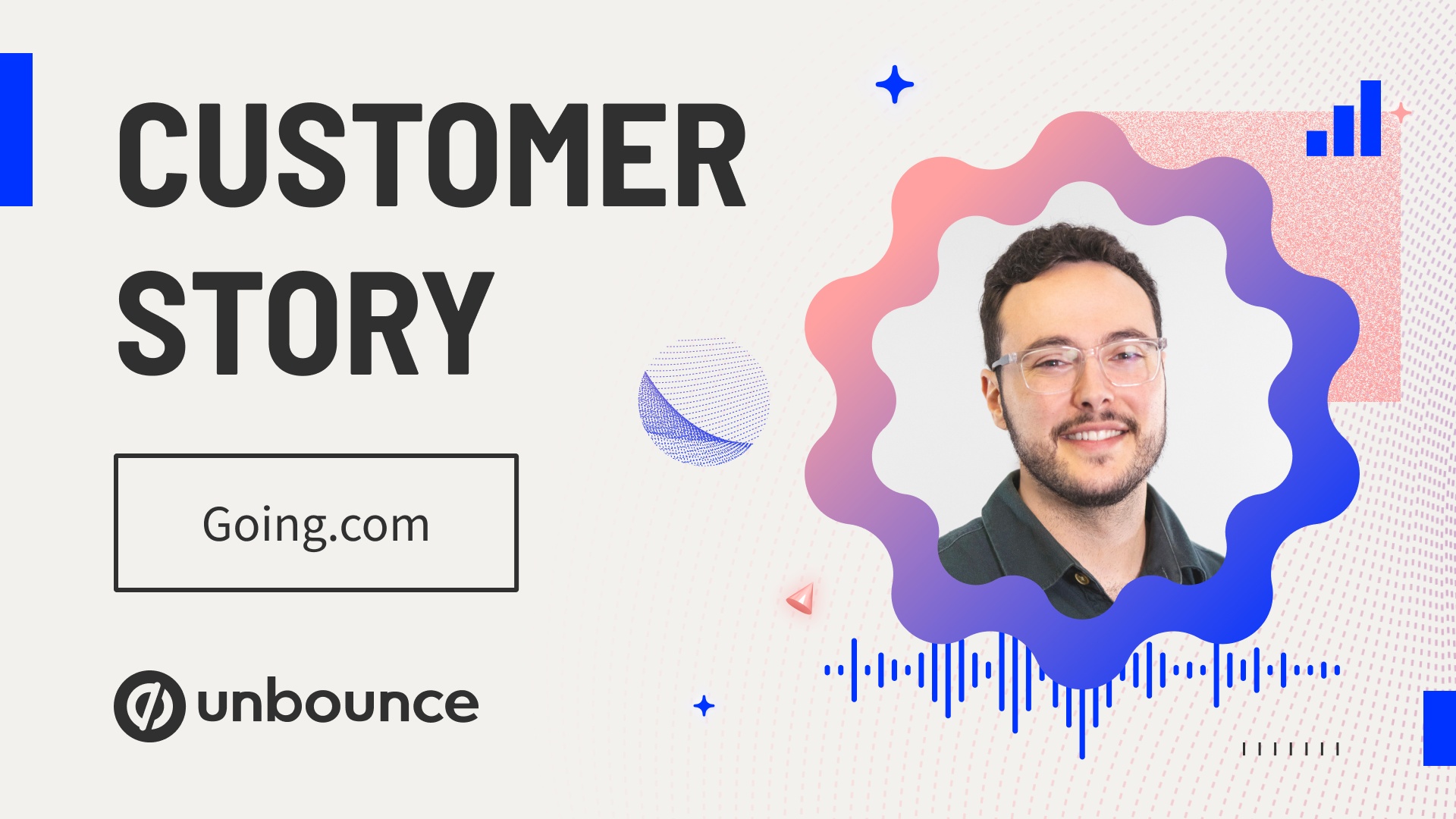 CUSTOMER STORY

Going.com

unbounce